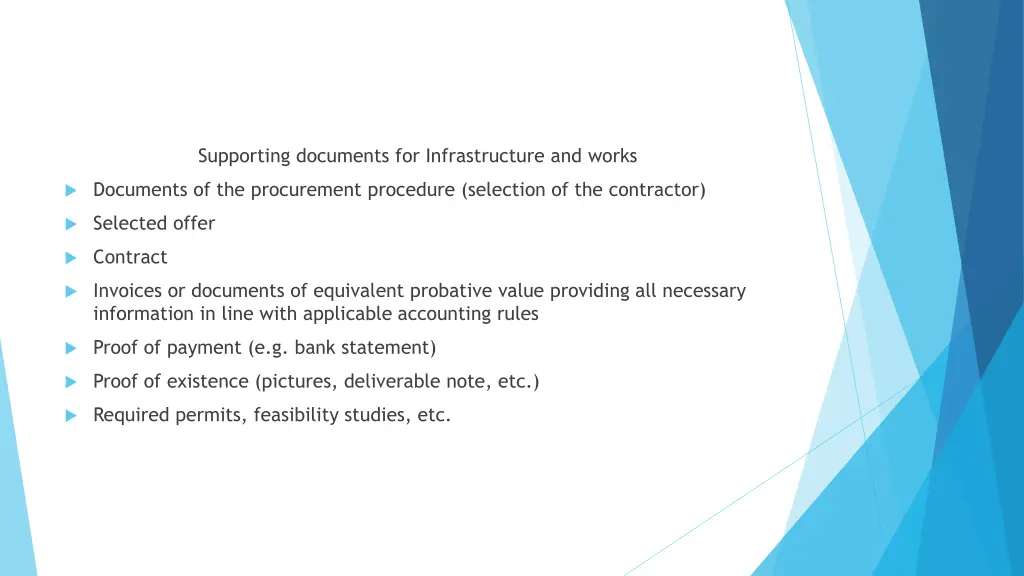 Supporting documents for Infrastructure and works

Documents of the procurement procedure (selection of the contractor)

Selected offer

Contract

Invoices or documents of equivalent probative value providing all necessary information in line with applicable accounting rules

Proof of payment (e.g. bank statement)

Proof of existence (pictures, deliverable note, etc.)

Required permits, feasibility studies, etc.